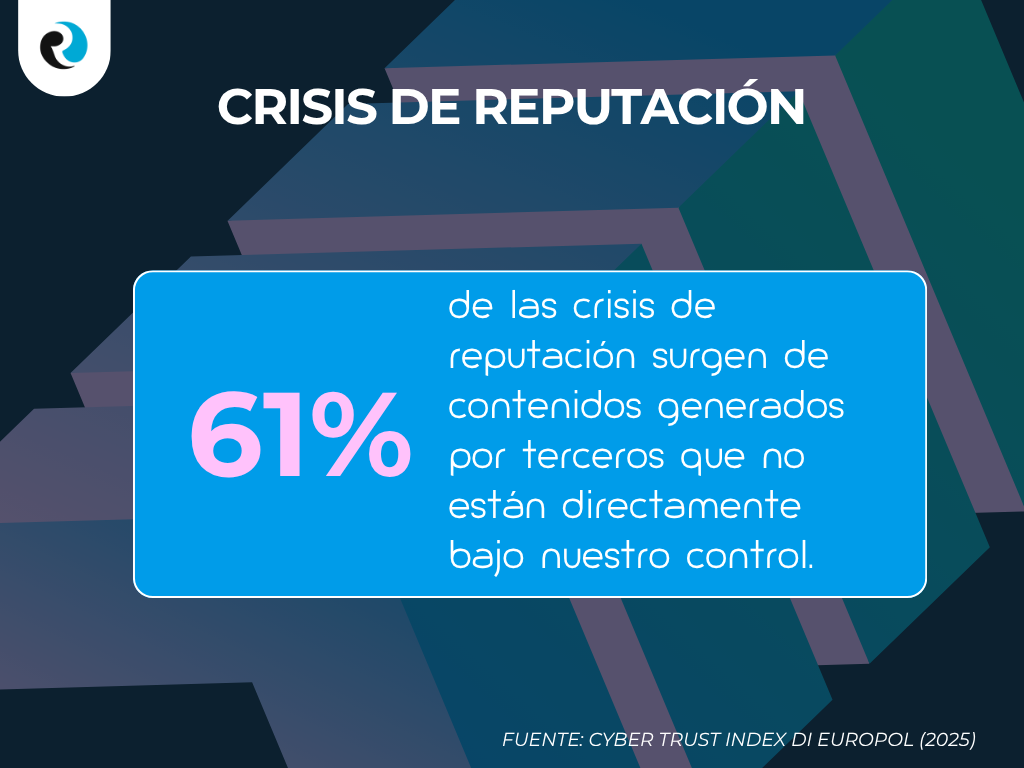 CRISIS DE REPUTACIÓN

61%

de las crisis de reputación surgen de contenidos generados por terceros que no están directamente bajo nuestro control.

FUENTE: CYBER TRUST INDEX DI EUROPOL (2025)